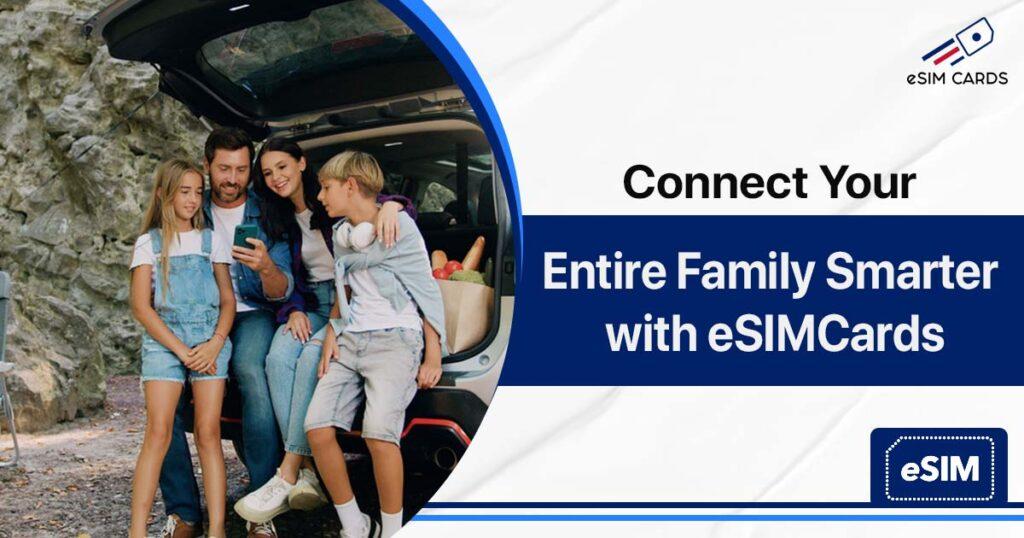 eSIM CARDS

Connect Your

Entire Family Smarter with eSIMCards

eSIM